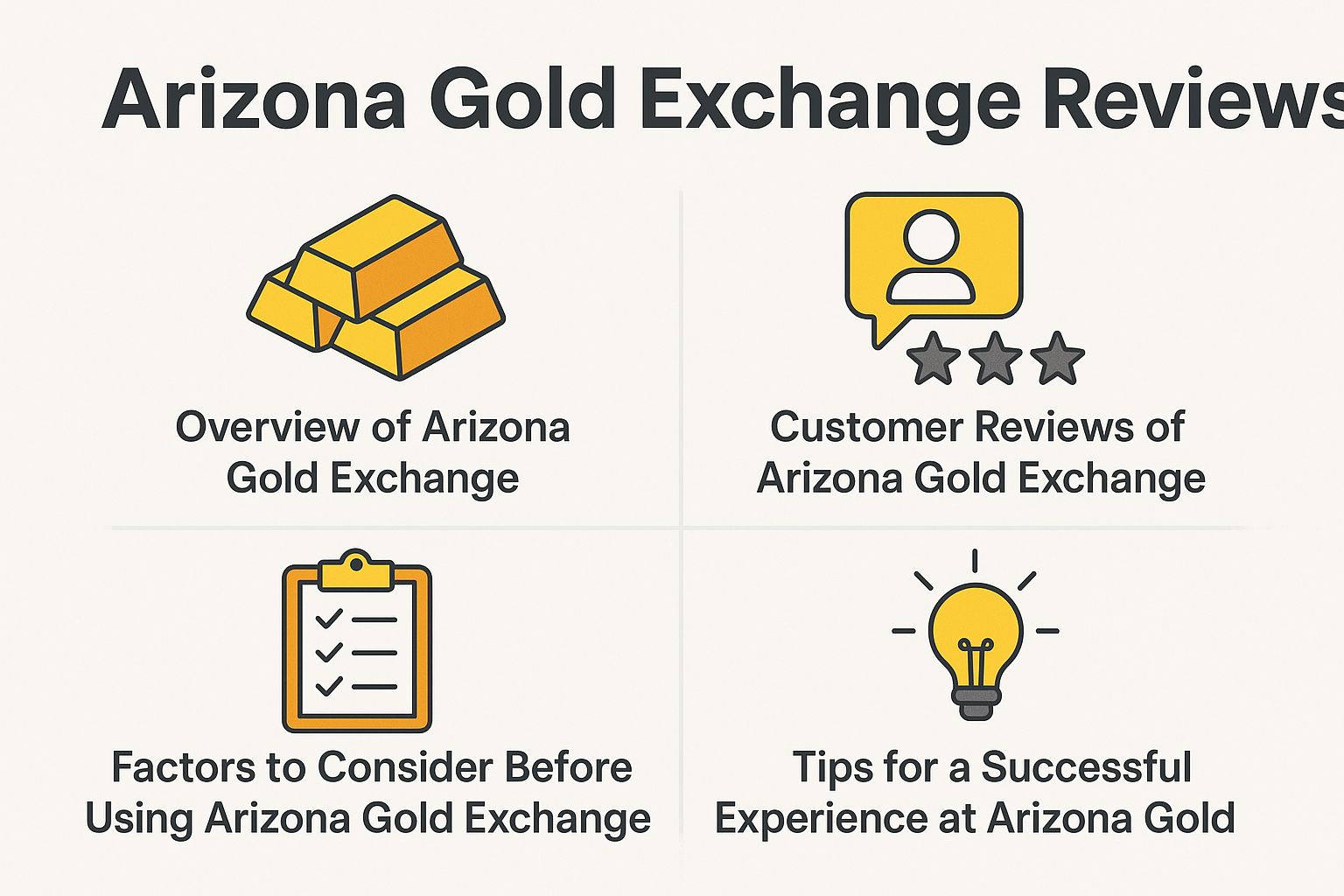 Arizona Gold Exchange Reviews

Overview of Arizona Gold Exchange

Customer Reviews of Arizona Gold Exchange

Factors to Consider Before Using Arizona Gold Exchange

Tips for a Successful Experience at Arizona Gold